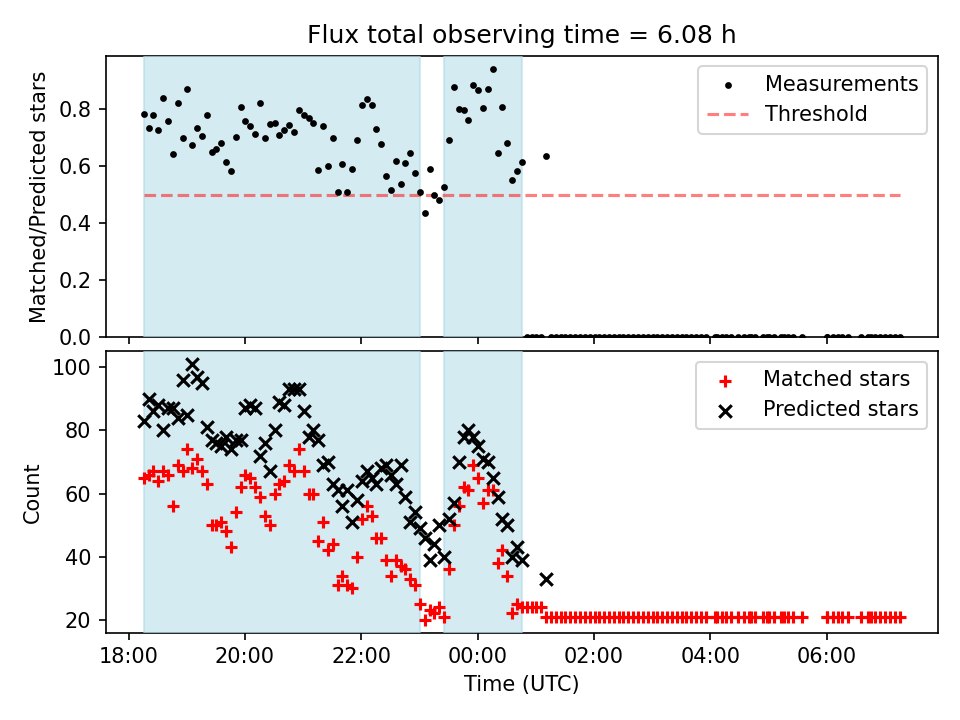 Flux total observing time = 6.08 h

Matched/Predicted stars

0.8
0.6
0.4
0.2
0.0

Measurements
Threshold

Count

100
80
60
40
20

Matched stars
Predicted stars

18:00
20:00
22:00
00:00
02:00
04:00
06:00

Time (UTC)